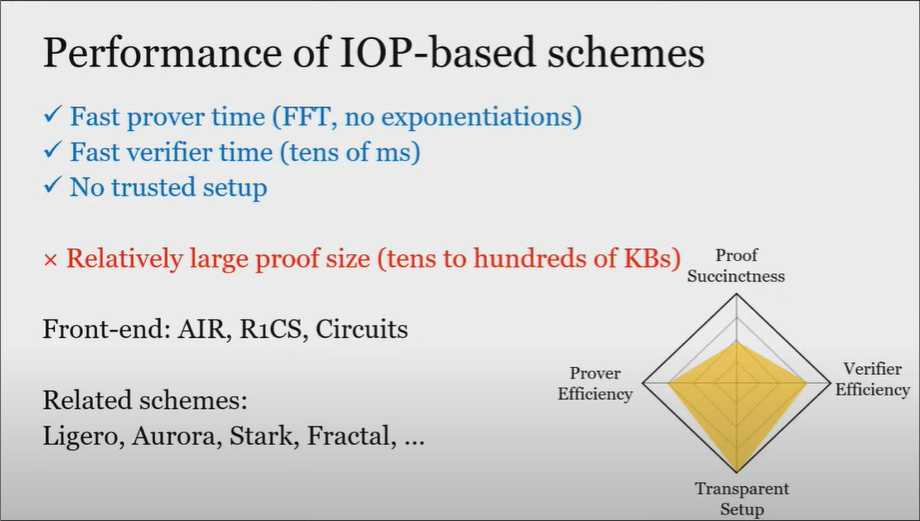 Performance of IOP-based schemes

✓ Fast prover time (FFT, no exponentiations)
✓ Fast verifier time (tens of ms)
✓ No trusted setup

× Relatively large proof size (tens to hundreds of KBs)

Front-end: AIR, R1CS, Circuits

Related schemes:
Ligero, Aurora, Stark, Fractal, ...

Proof Succinctness

Prover Efficiency

Verifier Efficiency

Transparent Setup